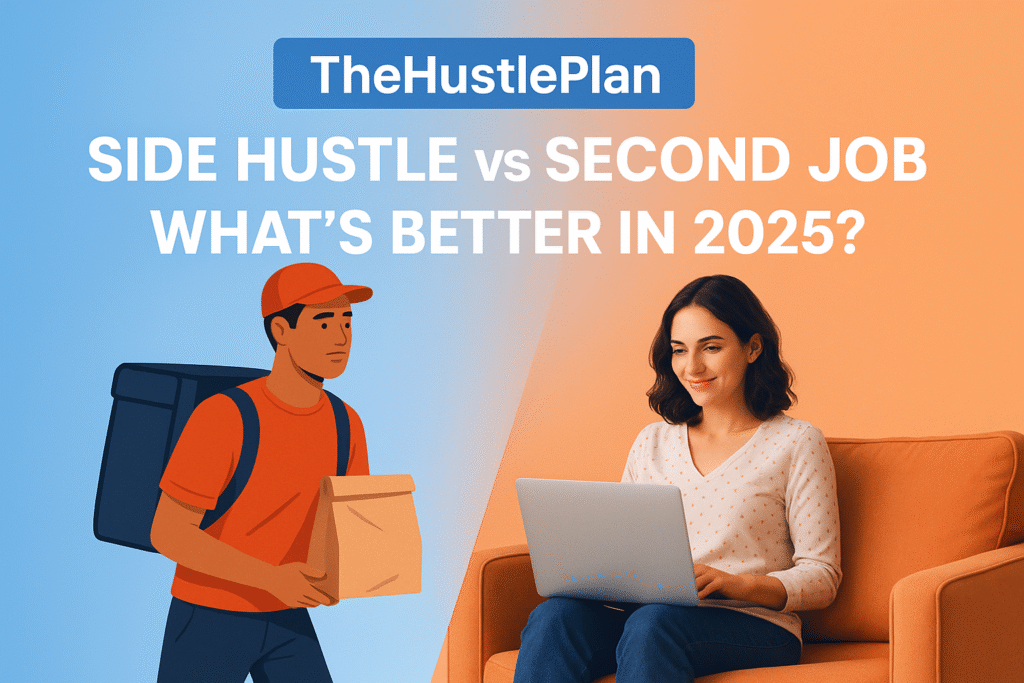 TheHustlePlan

SIDE HUSTLE vs SECOND JOB
WHAT'S BETTER IN 2025?